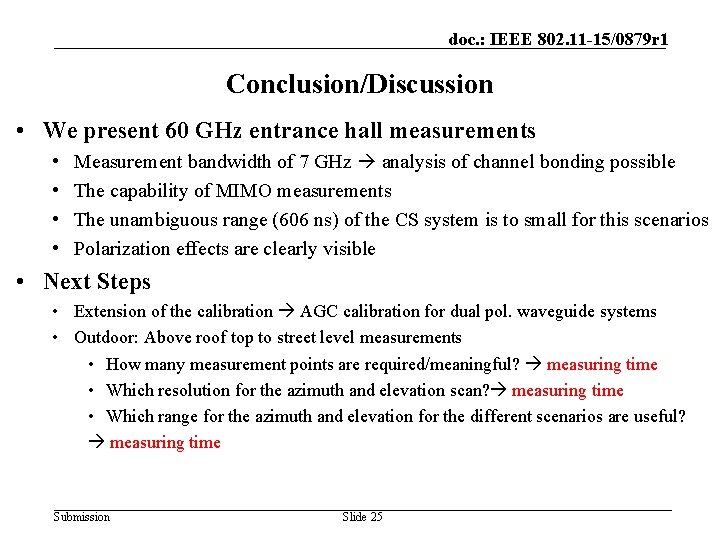 doc.: IEEE 802.11-15/0879r1

Conclusion/Discussion

• We present 60 GHz entrance hall measurements
  • Measurement bandwidth of 7 GHz → analysis of channel bonding possible
  • The capability of MIMO measurements
  • The unambiguous range (606 ns) of the CS system is to small for this scenarios
  • Polarization effects are clearly visible

• Next Steps
  • Extension of the calibration → AGC calibration for dual pol. waveguide systems
  • Outdoor: Above roof top to street level measurements
    • How many measurement points are required/meaningful? → measuring time
    • Which resolution for the azimuth and elevation scan?→ measuring time
    • Which range for the azimuth and elevation for the different scenarios are useful? → measuring time

Submission

Slide 25